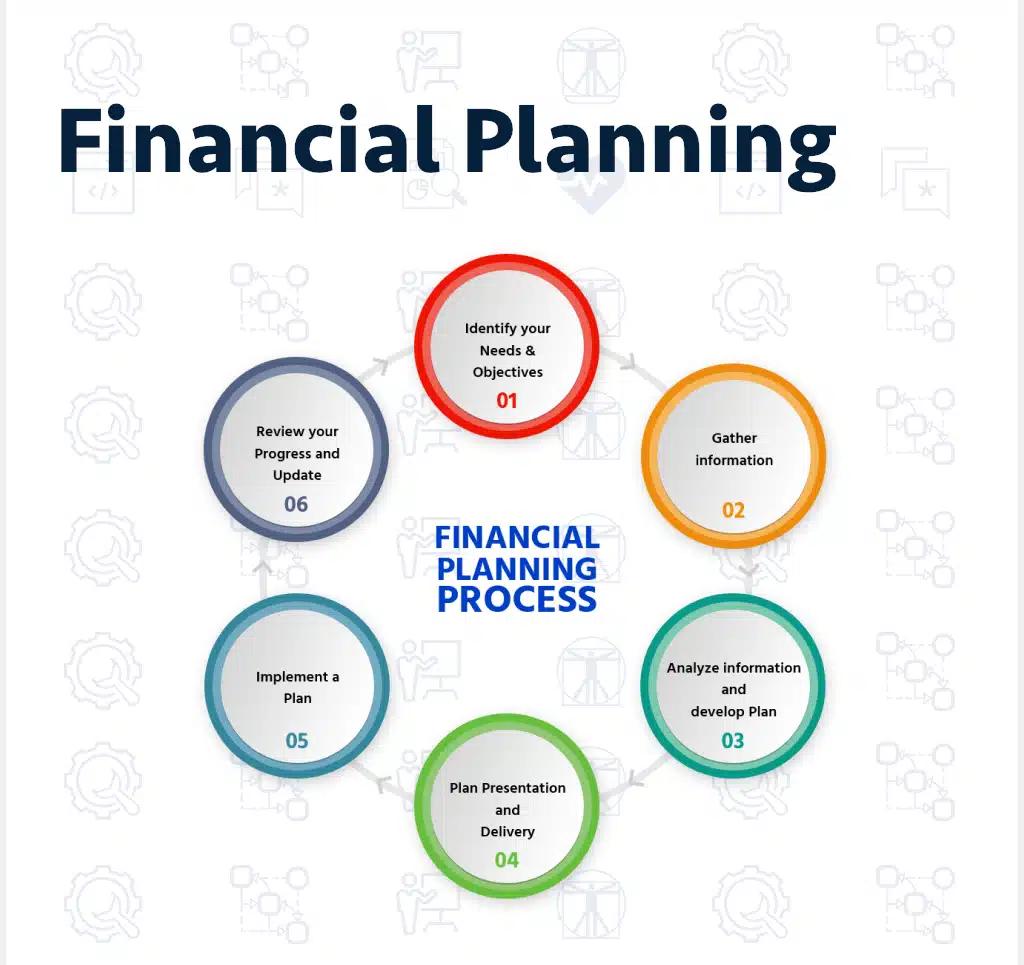 Financial Planning

FINANCIAL PLANNING PROCESS

Identify your Needs & Objectives
01

Gather information
02

Analyze information and develop Plan
03

Plan Presentation and Delivery
04

Implement a Plan
05

Review your Progress and Update
06